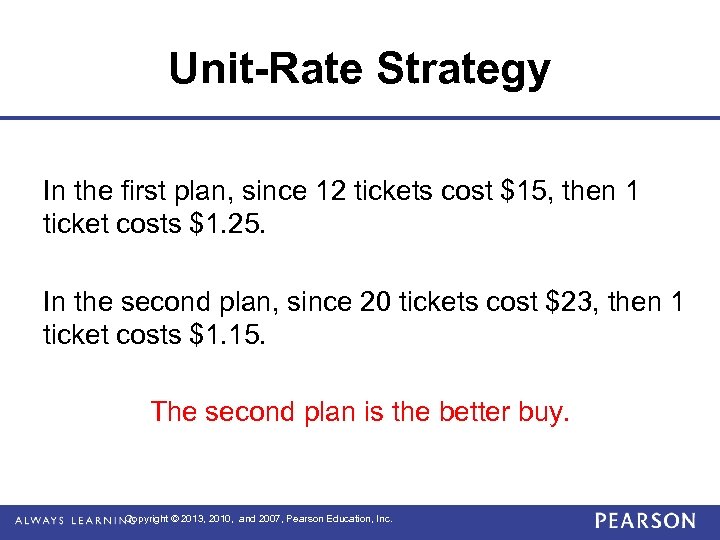 Unit-Rate Strategy

In the first plan, since 12 tickets cost \$15, then 1 ticket costs \$1.25.

In the second plan, since 20 tickets cost \$23, then 1 ticket costs \$1.15.

The second plan is the better buy.

ALWAYS LEARNING Copyright © 2013, 2010, and 2007, Pearson Education, Inc. PEARSON